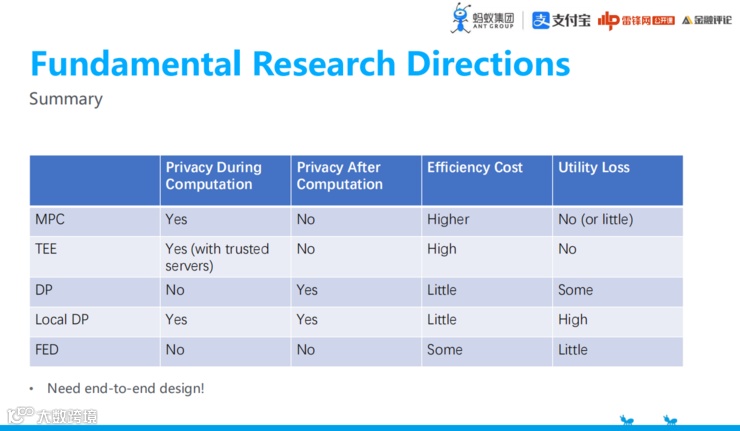 蚂蚁集团 ANT GROUP 支付宝 雷锋网 公开课 金融评论

Fundamental Research Directions

Summary

| | Privacy During Computation | Privacy After Computation | Efficiency Cost | Utility Loss |
|---|---|---|---|---|
| MPC | Yes | No | Higher | No (or little) |
| TEE | Yes (with trusted servers) | No | High | No |
| DP | No | Yes | Little | Some |
| Local DP | Yes | Yes | Little | High |
| FED | No | No | Some | Little |

• Need end-to-end design!

大数跨境